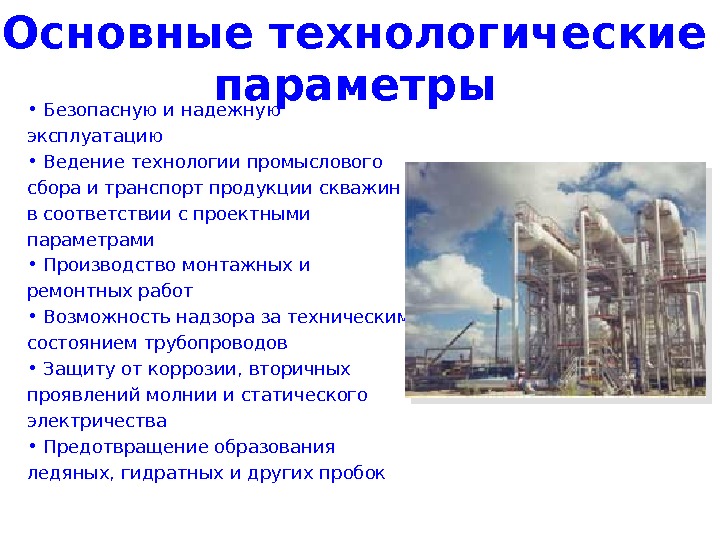 Основные технологические параметры

• Безопасную и надежную эксплуатацию
• Ведение технологии промыслового сбора и транспорт продукции скважин в соответствии с проектными параметрами
• Производство монтажных и ремонтных работ
• Возможность надзора за техническим состоянием трубопроводов
• Защиту от коррозии, вторичных проявлений молнии и статического электричества
• Предотвращение образования ледяных, гидратных и других пробок